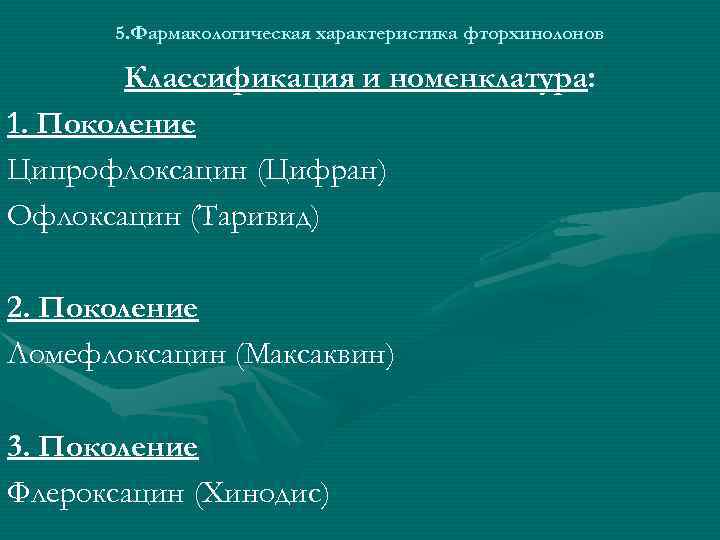 5.Фармакологическая характеристика фторхинолонов

Классификация и номенклатура:

1. Поколение

Ципрофлоксацин (Цифран)

Офлоксацин (Таривид)

2. Поколение

Ломефлоксацин (Максаквин)

3. Поколение

Флероксацин (Хинодис)